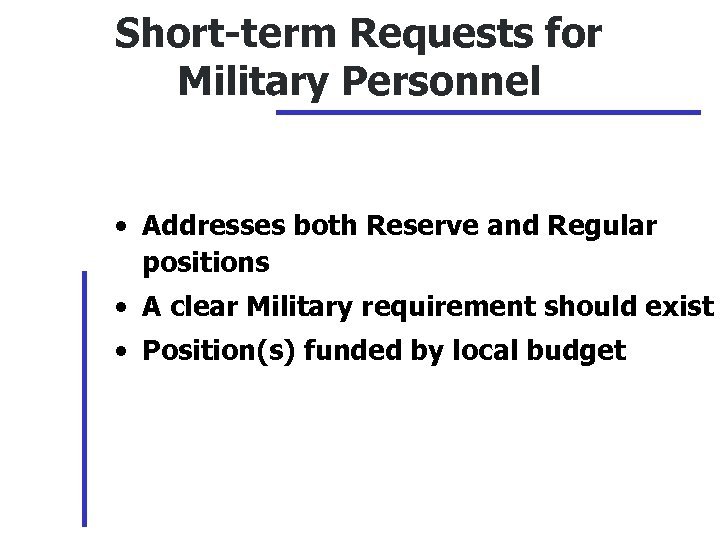 Short-term Requests for Military Personnel

• Addresses both Reserve and Regular positions
• A clear Military requirement should exist
• Position(s) funded by local budget